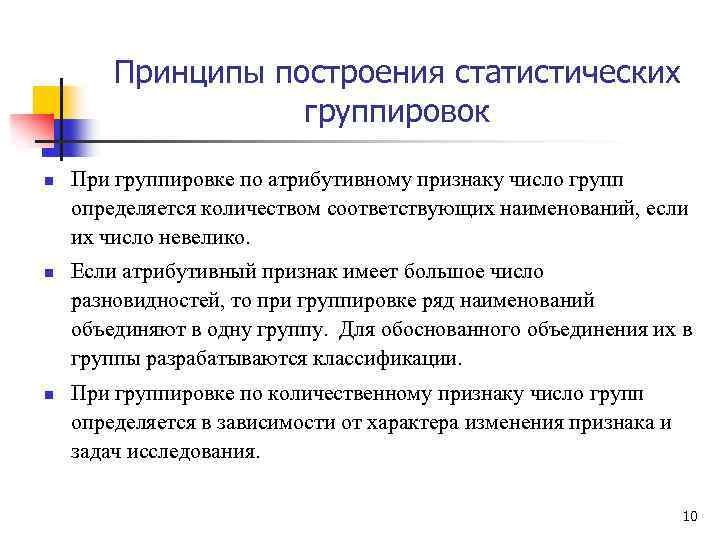 Принципы построения статистических группировок

При группировке по атрибутивному признаку число групп определяется количеством соответствующих наименований, если их число невелико.

Если атрибутивный признак имеет большое число разновидностей, то при группировке ряд наименований объединяют в одну группу. Для обоснованного объединения их в группы разрабатываются классификации.

При группировке по количественному признаку число групп определяется в зависимости от характера изменения признака и задач исследования.

10